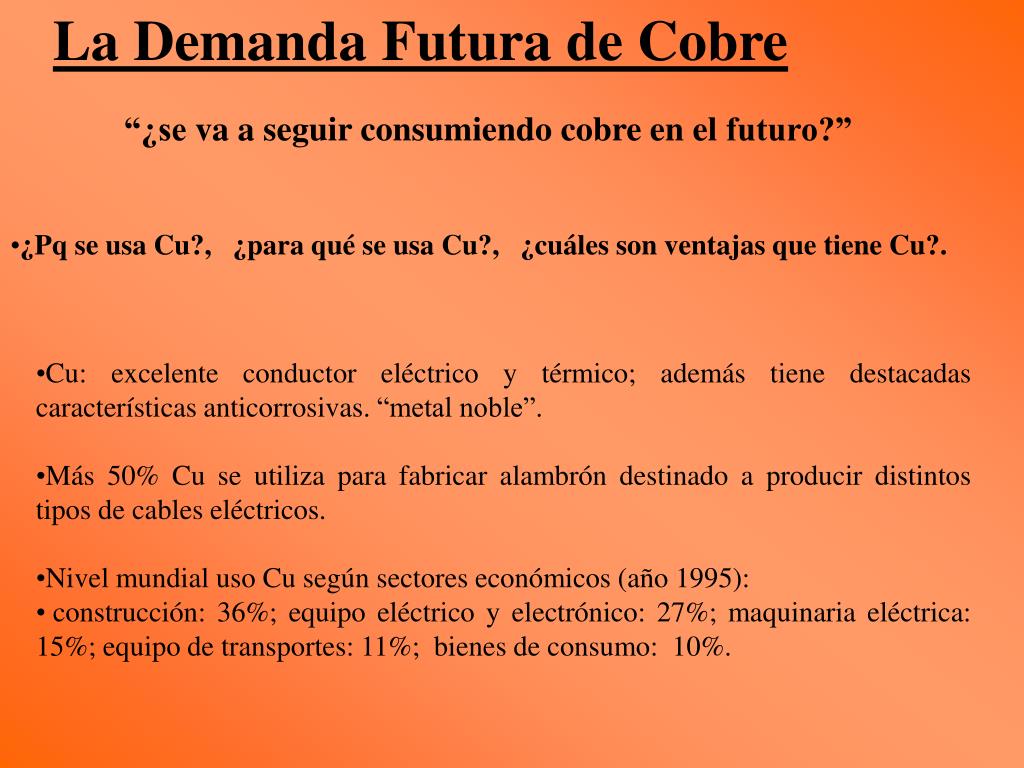 La Demanda Futura de Cobre

“¿se va a seguir consumiendo cobre en el futuro?”

•¿Pq se usa Cu?, ¿para qué se usa Cu?, ¿cuáles son ventajas que tiene Cu?.

•Cu: excelente conductor eléctrico y térmico; además tiene destacadas características anticorrosivas. “metal noble”.

•Más 50% Cu se utiliza para fabricar alambrón destinado a producir distintos tipos de cables eléctricos.

•Nivel mundial uso Cu según sectores económicos (año 1995):
• construcción: 36%; equipo eléctrico y electrónico: 27%; maquinaria eléctrica: 15%; equipo de transportes: 11%; bienes de consumo: 10%.